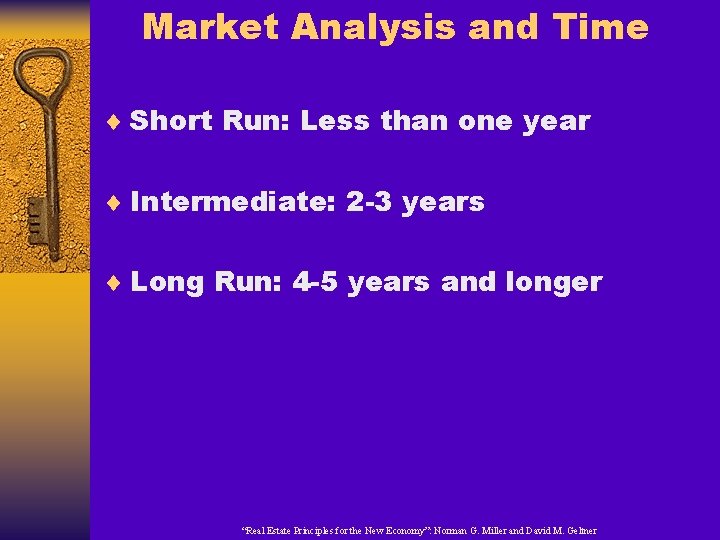 Market Analysis and Time

♦ Short Run: Less than one year

♦ Intermediate: 2-3 years

♦ Long Run: 4-5 years and longer

"Real Estate Principles for the New Economy": Norman G. Miller and David M. Geltner